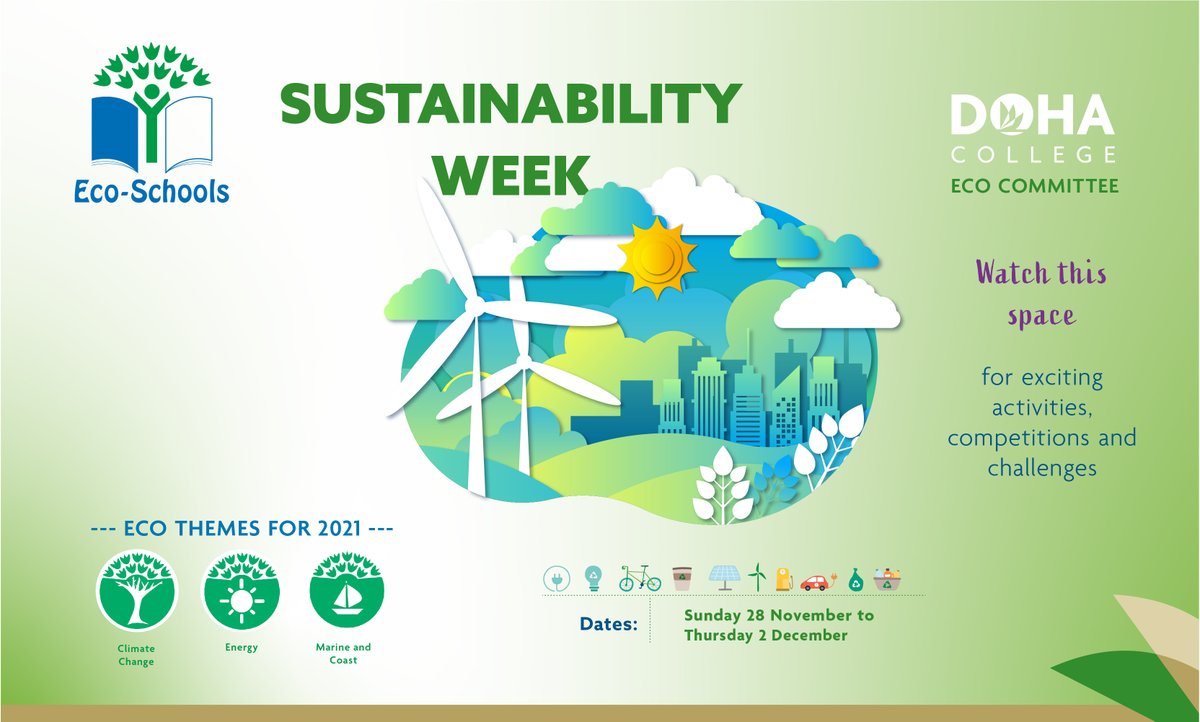 Eco-Schools

SUSTAINABILITY WEEK

DOHA COLLEGE
ECO COMMITTEE

Watch this space

for exciting activities, competitions and challenges

--- ECO THEMES FOR 2021 ---

Climate Change

Energy

Marine and Coast

Dates: Sunday 28 November to Thursday 2 December